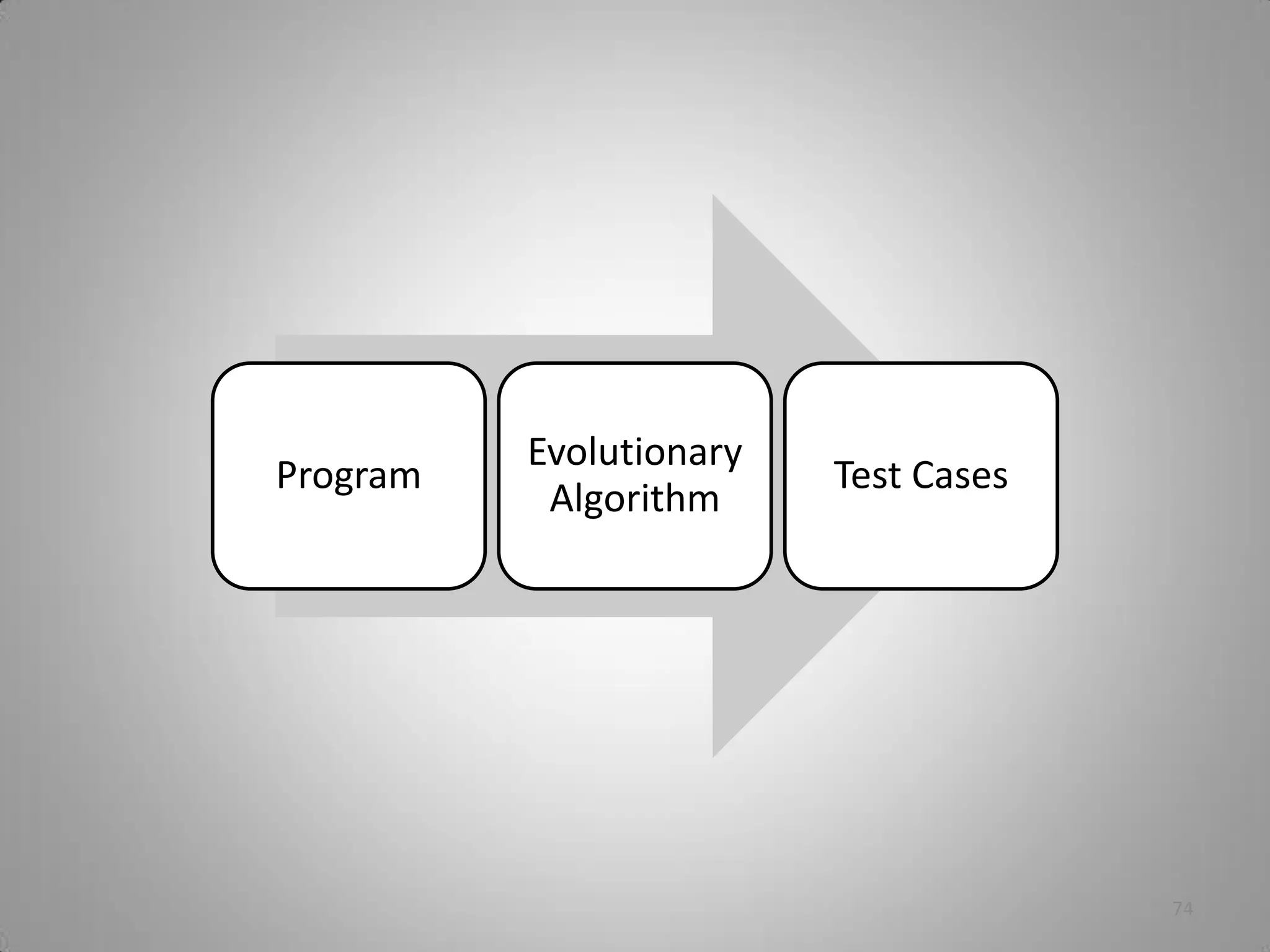 Program

Evolutionary Algorithm

Test Cases

74